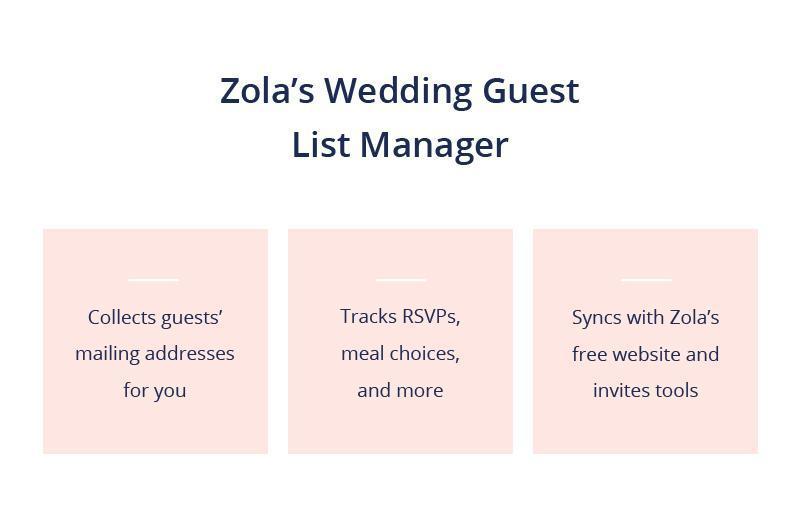 Zola’s Wedding Guest List Manager

Collects guests’ mailing addresses for you

Tracks RSVPs, meal choices, and more

Syncs with Zola’s free website and invites tools